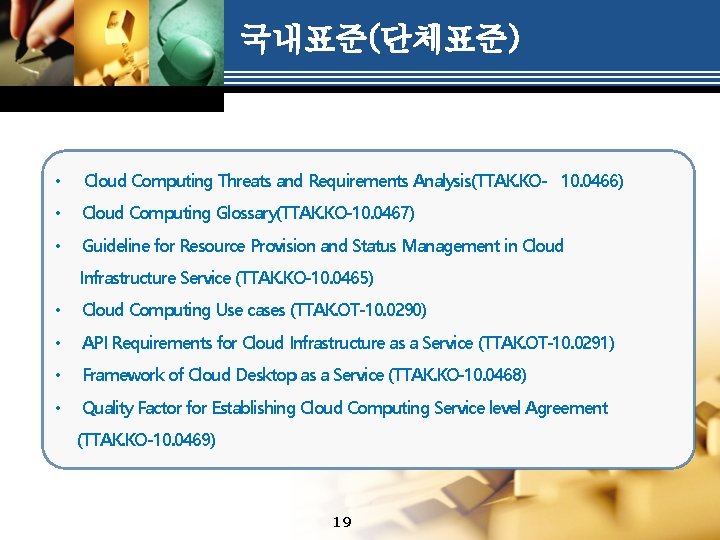 국내표준(단체표준)

• Cloud Computing Threats and Requirements Analysis(TTAK.KO- 10.0466)
• Cloud Computing Glossary(TTAK.KO-10.0467)
• Guideline for Resource Provision and Status Management in Cloud Infrastructure Service (TTAK.KO-10.0465)
• Cloud Computing Use cases (TTAK.OT-10.0290)
• API Requirements for Cloud Infrastructure as a Service (TTAK.OT-10.0291)
• Framework of Cloud Desktop as a Service (TTAK.KO-10.0468)
• Quality Factor for Establishing Cloud Computing Service level Agreement (TTAK.KO-10.0469)

19